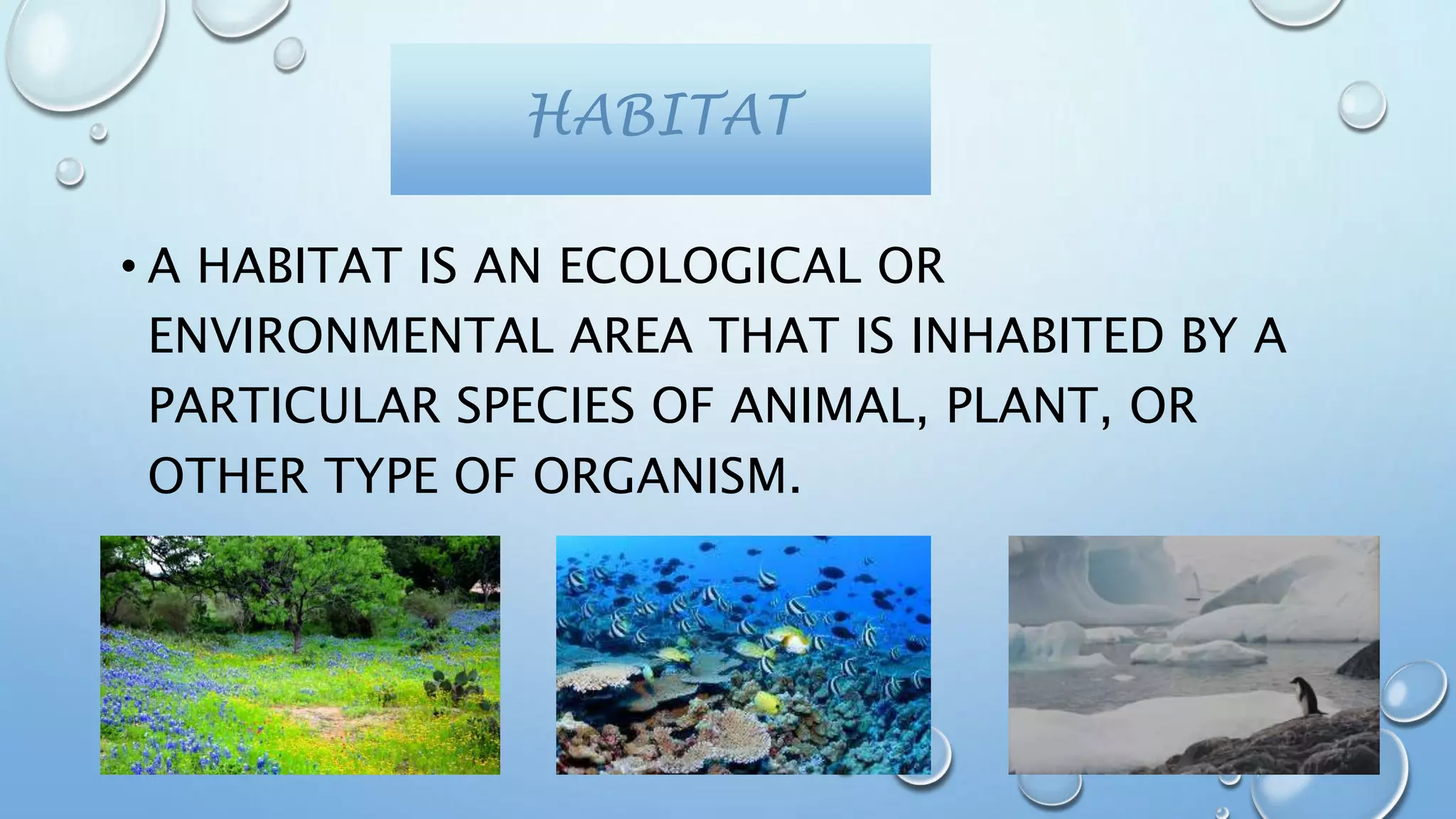 HABITAT

• A HABITAT IS AN ECOLOGICAL OR ENVIRONMENTAL AREA THAT IS INHABITED BY A PARTICULAR SPECIES OF ANIMAL, PLANT, OR OTHER TYPE OF ORGANISM.